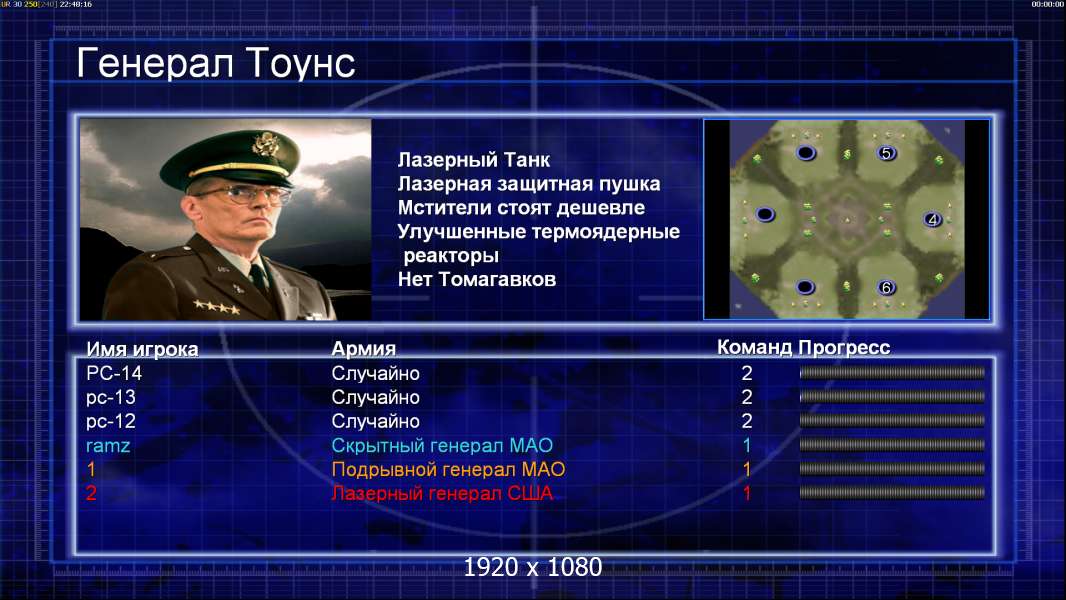 UR 30 250[240] 22:48:16

00:00:00

Генерал Тоунс

Лазерный Танк
Лазерная защитная пушка
Мстители стоят дешевле
Улучшенные термоядерные реакторы
Нет Томагавков

5
4
6

| Имя игрока | Армия | Команд | Прогресс |
|---|---|---|---|
| PC-14 | Случайно | 2 | |
| pc-13 | Случайно | 2 | |
| pc-12 | Случайно | 2 | |
| ramz | Скрытный генерал МАО | 1 | |
| 1 | Подрывной генерал МАО | 1 | |
| 2 | Лазерный генерал США | 1 | |

1920 x 1080